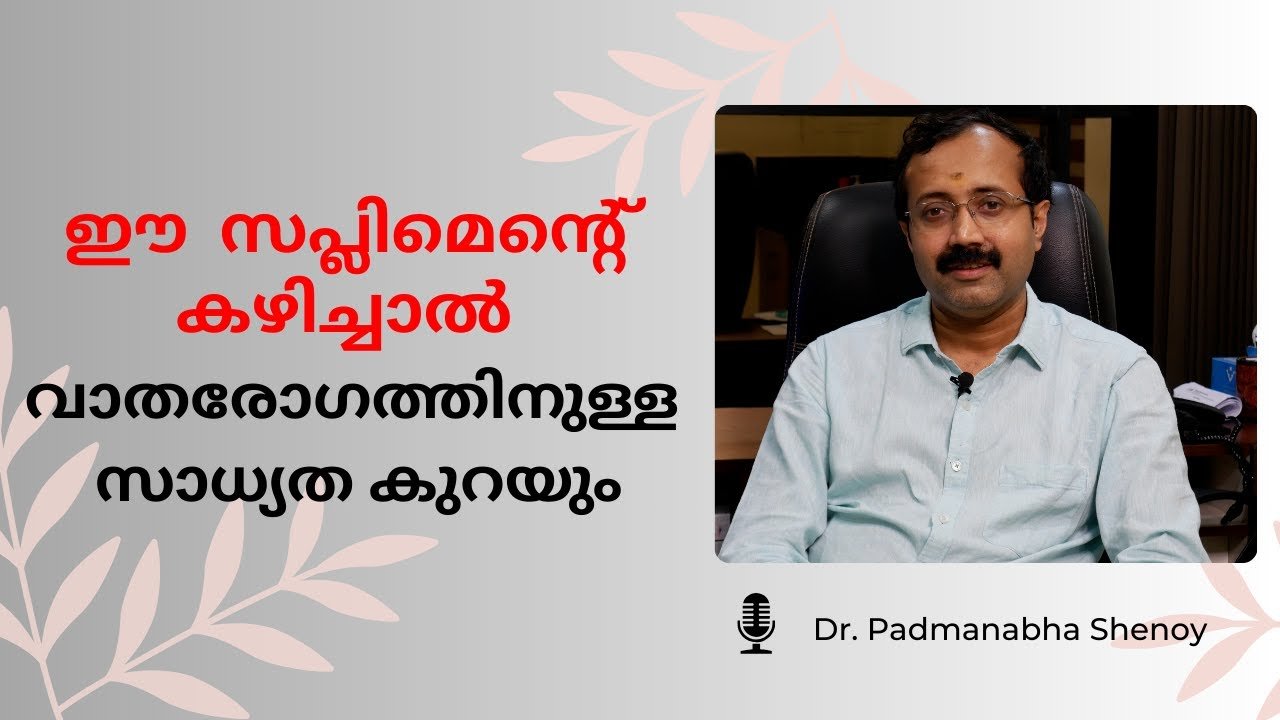 ഈ സപ്ലിമെന്റ് കഴിച്ചാൽ
വാതരോഗത്തിനുള്ള സാധ്യത കുറയും

Dr. Padmanabha Shenoy